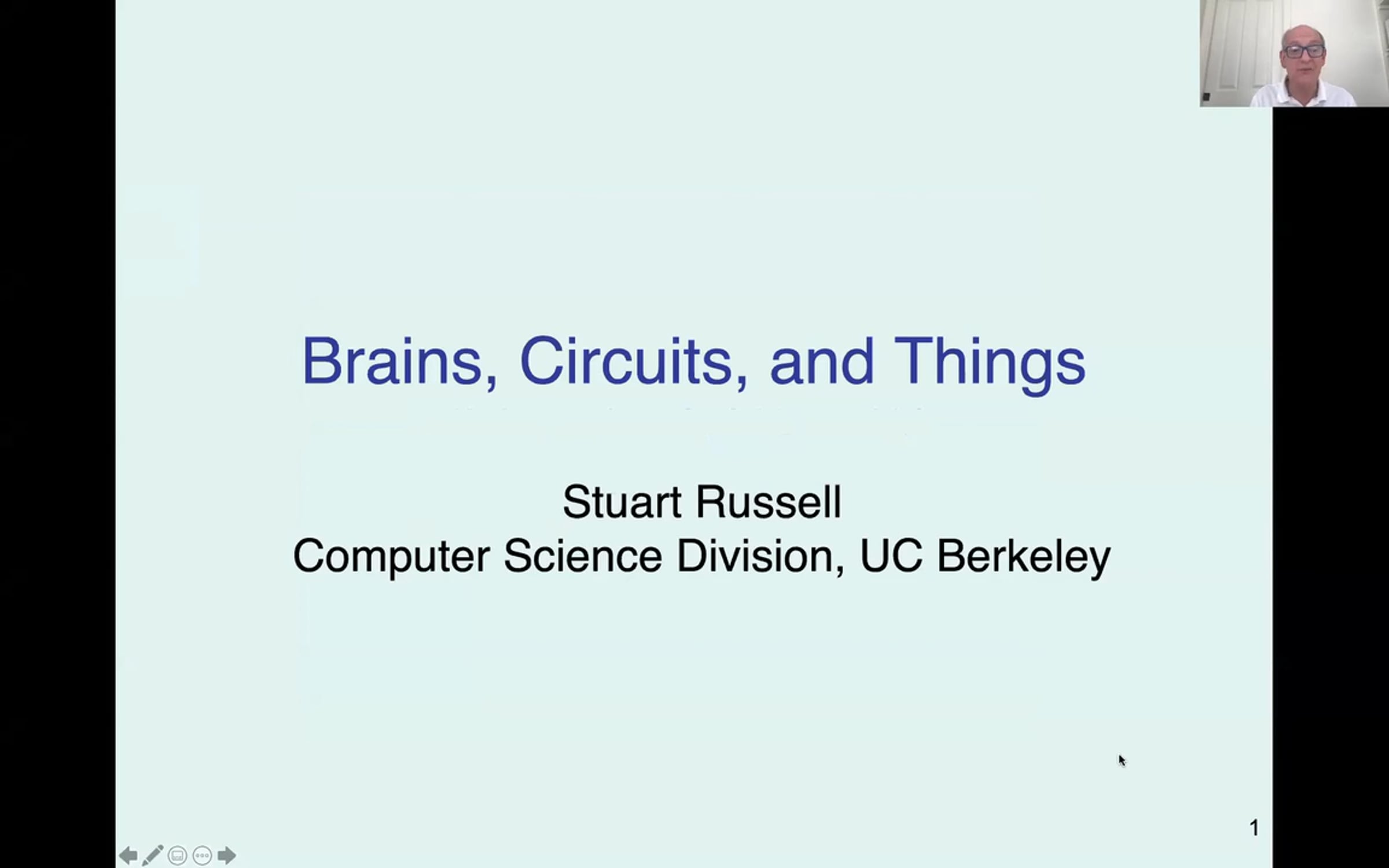 Brains, Circuits, and Things

Stuart Russell
Computer Science Division, UC Berkeley

1